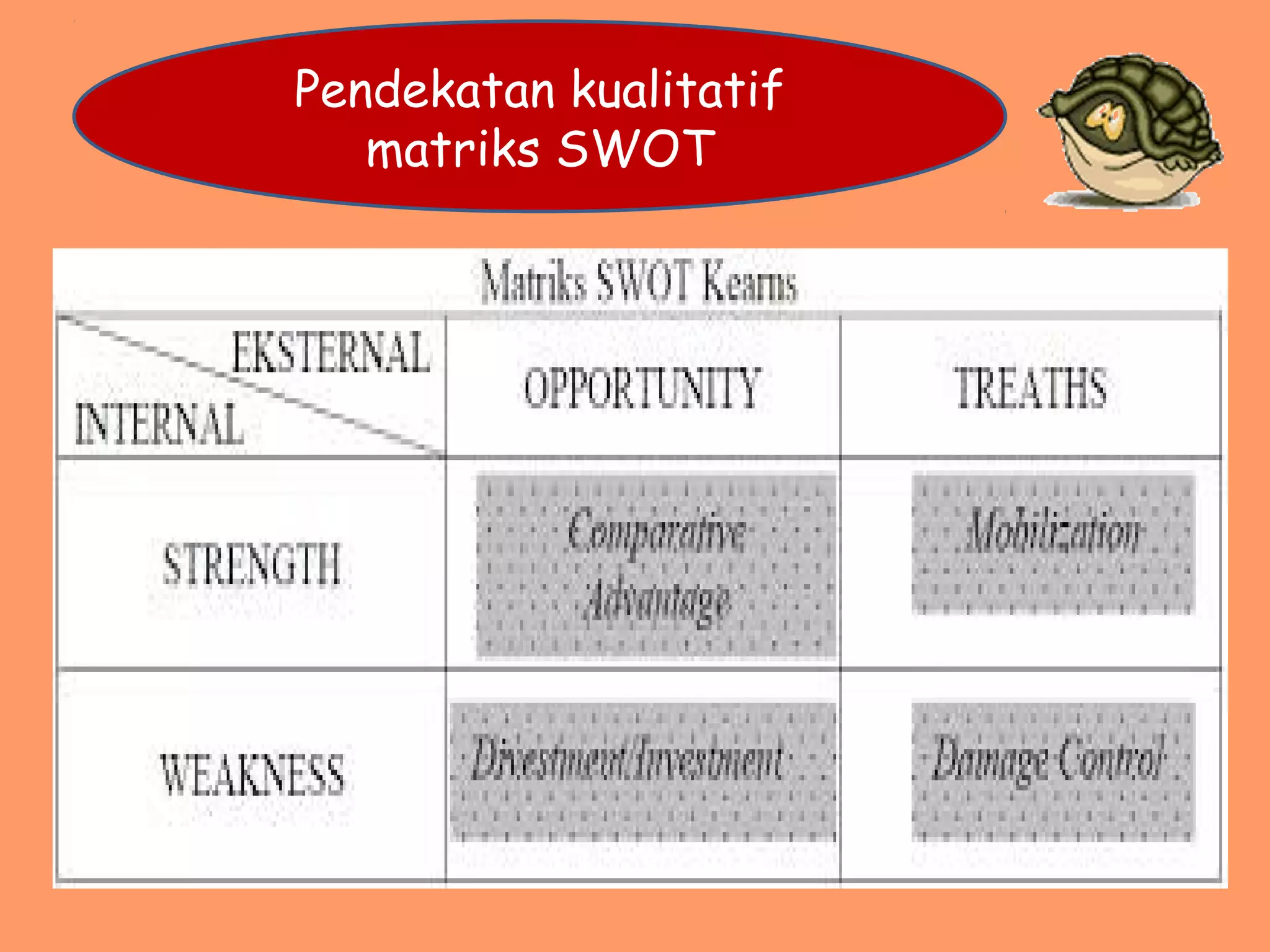 Pendekatan kualitatif
matriks SWOT

Matriks SWOT Kearns

| EKSTERNAL / INTERNAL | OPPORTUNITY | TREATHS |
|---|---|---|
| STRENGTH | Comparative Advantage | Mobilization |
| WEAKNESS | Divestment/Investment | Damage Control |